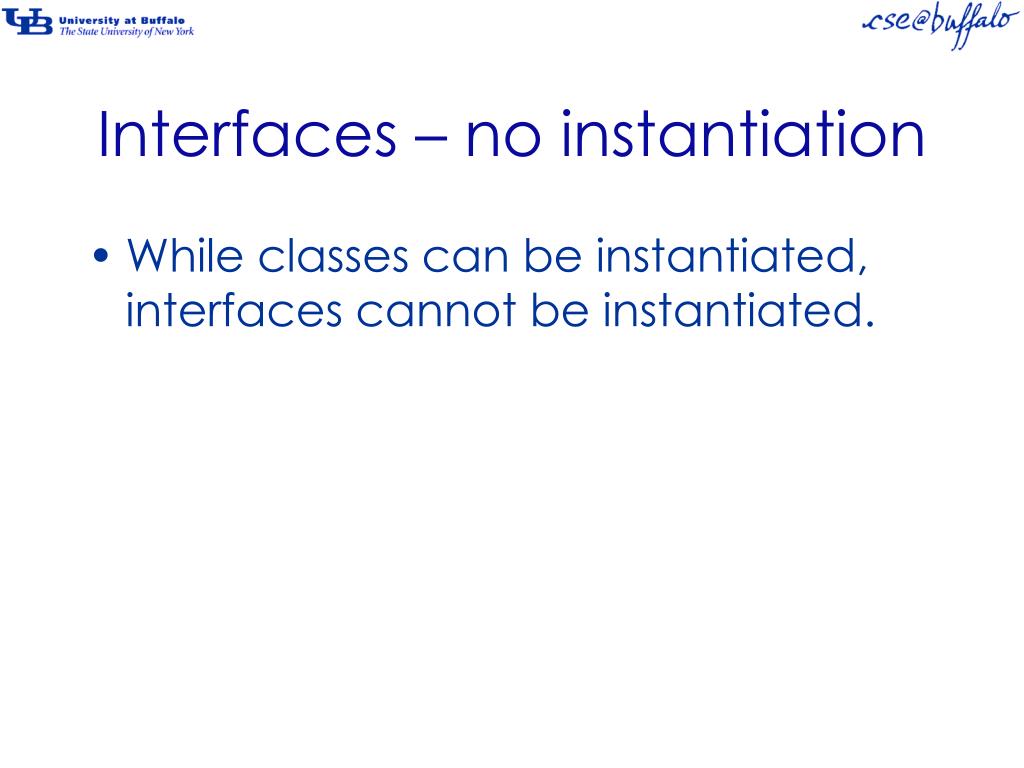 UB University at Buffalo
The State University of New York

cse@buffalo

Interfaces – no instantiation

• While classes can be instantiated, interfaces cannot be instantiated.